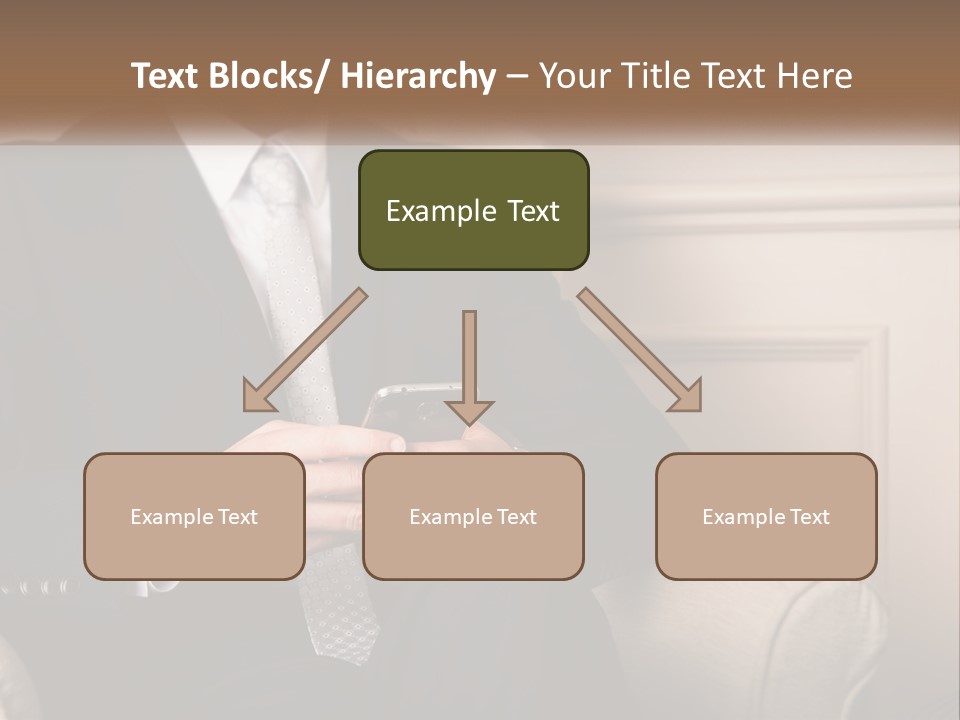 Text Blocks/ Hierarchy – Your Title Text Here

Example Text

Example Text

Example Text

Example Text